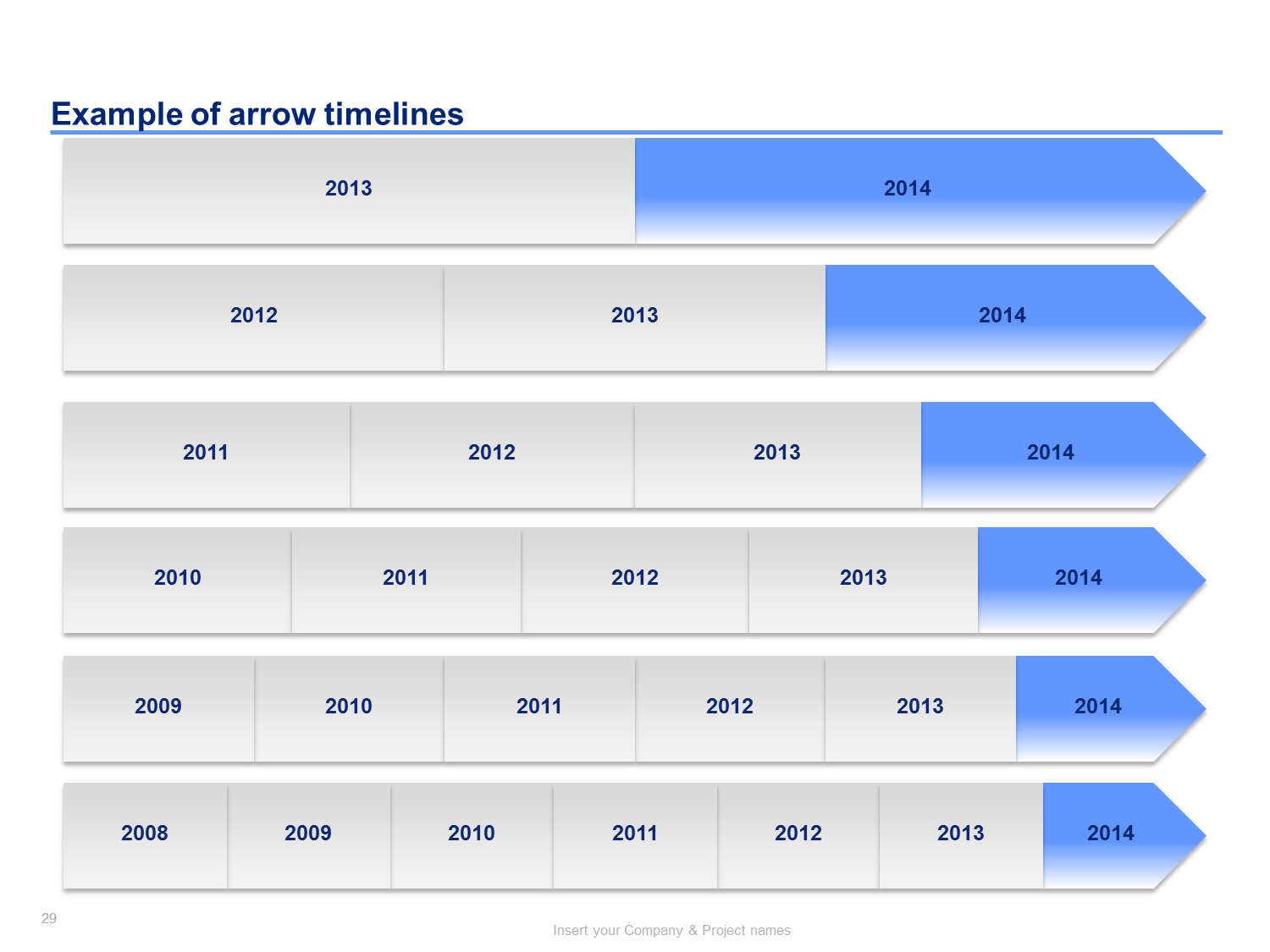 Example of arrow timelines

2013 2014

2012 2013 2014

2011 2012 2013 2014

2010 2011 2012 2013 2014

2009 2010 2011 2012 2013 2014

2008 2009 2010 2011 2012 2013 2014

29

Insert your Company & Project names